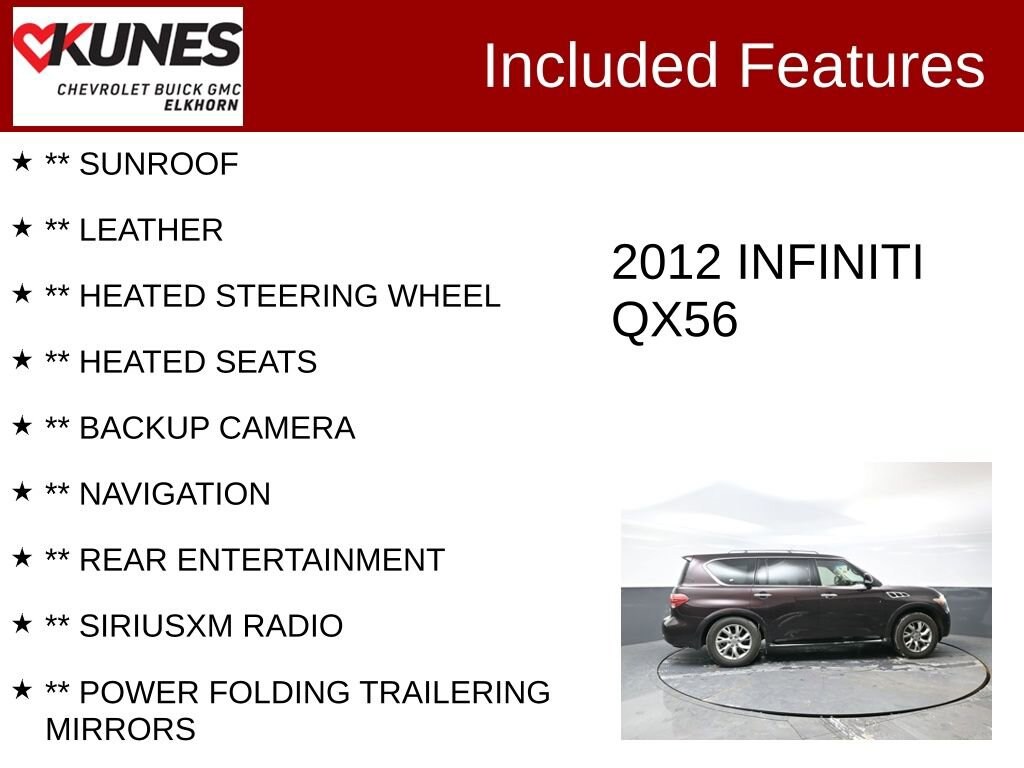 KUNES
CHEVROLET BUICK GMC
ELKHORN

Included Features

★ ** SUNROOF
★ ** LEATHER
★ ** HEATED STEERING WHEEL
★ ** HEATED SEATS
★ ** BACKUP CAMERA
★ ** NAVIGATION
★ ** REAR ENTERTAINMENT
★ ** SIRIUSXM RADIO
★ ** POWER FOLDING TRAILERING MIRRORS

2012 INFINITI QX56